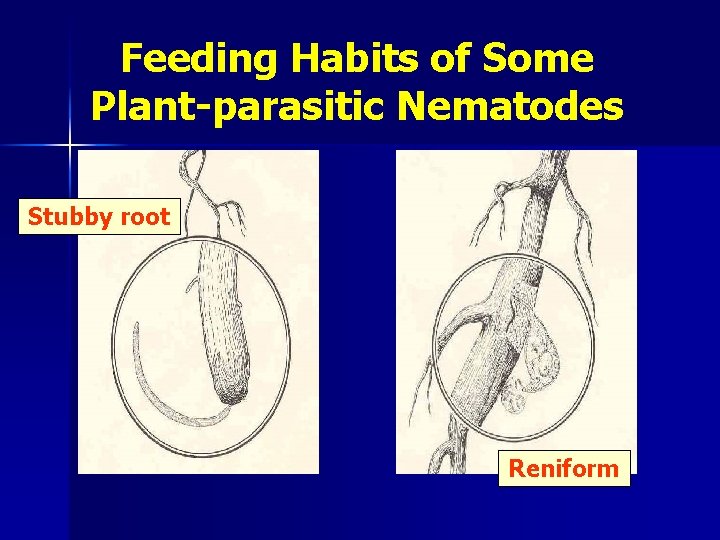 Feeding Habits of Some Plant-parasitic Nematodes

Stubby root

Reniform